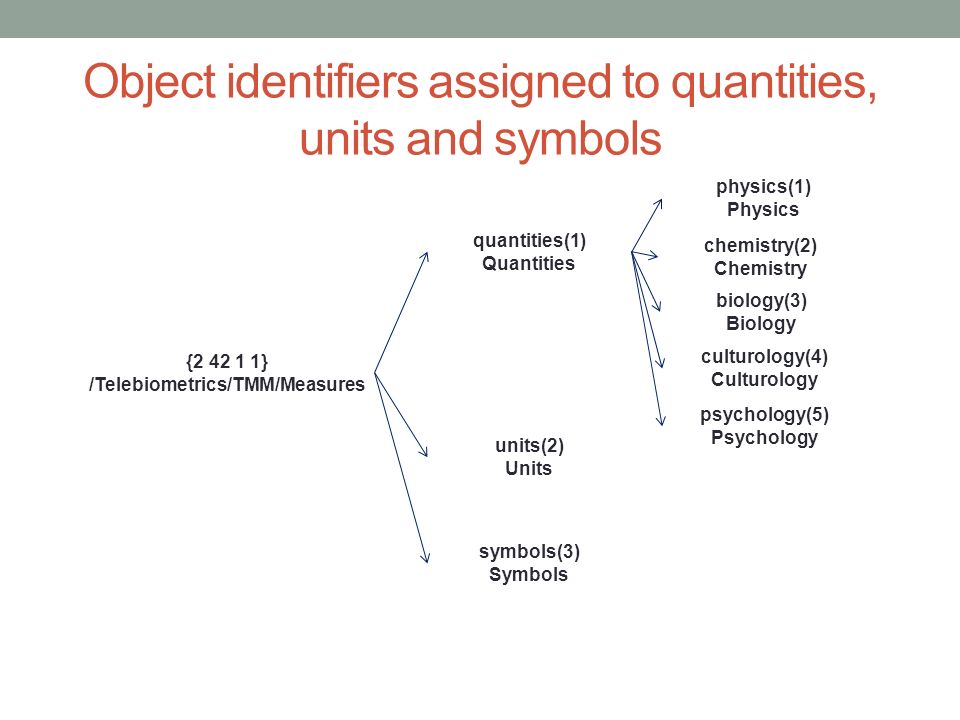 Object identifiers assigned to quantities, units and symbols

{2 42 1 1}
/Telebiometrics/TMM/Measures

quantities(1)
Quantities

units(2)
Units

symbols(3)
Symbols

physics(1)
Physics

chemistry(2)
Chemistry

biology(3)
Biology

culturology(4)
Culturology

psychology(5)
Psychology